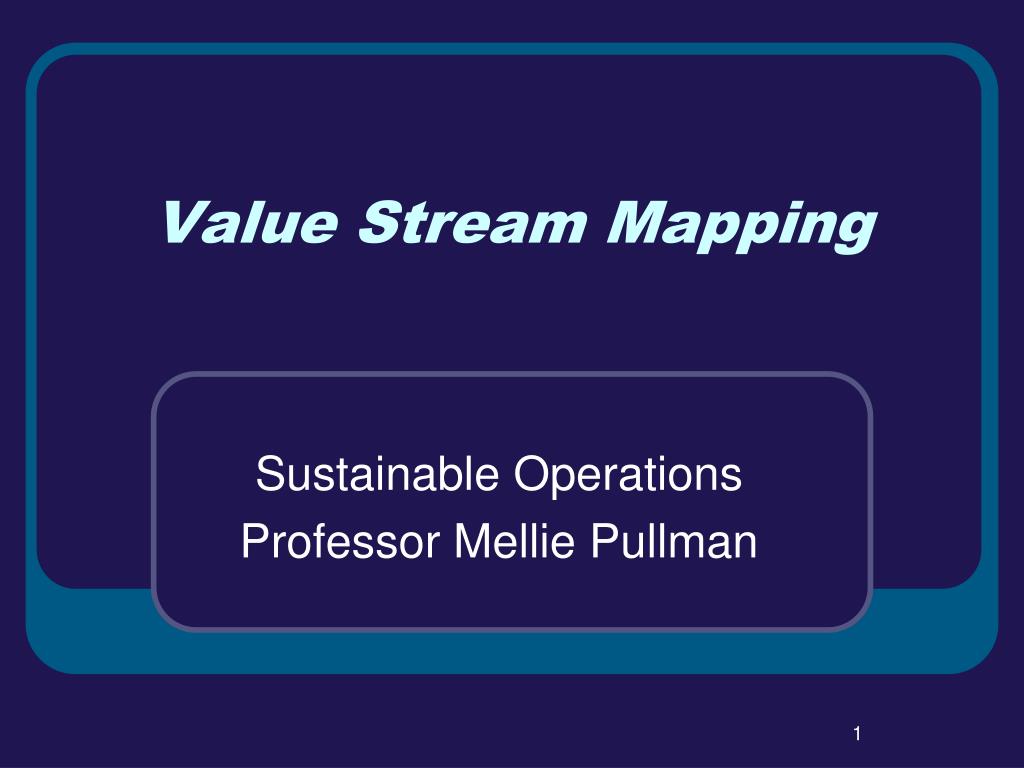 Value Stream Mapping

Sustainable Operations
Professor Mellie Pullman

1